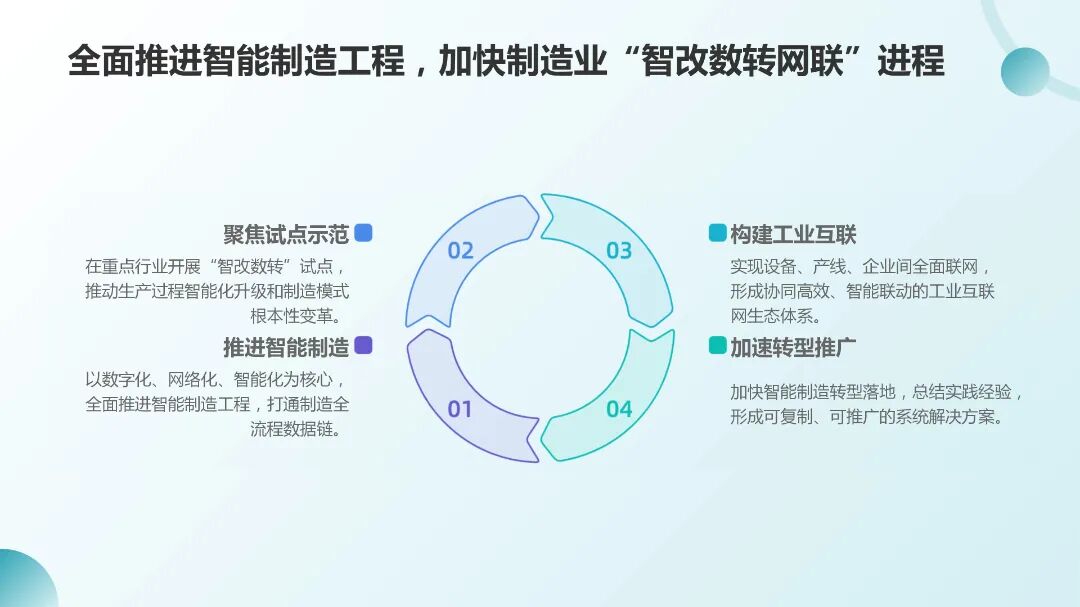 全面推进智能制造工程，加快制造业“智改数转网联”进程

聚焦试点示范

在重点行业开展“智改数转”试点，推动生产过程智能化升级和制造模式根本性变革。

推进智能制造

以数字化、网络化、智能化为核心，全面推进智能制造工程，打通制造全流程数据链。

02

03

01

04

构建工业互联

实现设备、产线、企业间全面联网，形成协同高效、智能联动的工业互联网生态体系。

加速转型推广

加快智能制造转型落地，总结实践经验，形成可复制、可推广的系统解决方案。